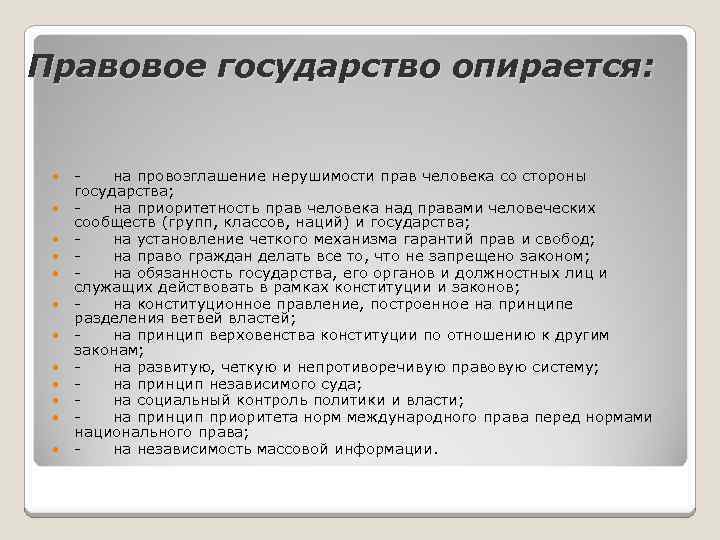 Правовое государство опирается:

- на провозглашение нерушимости прав человека со стороны государства;
- на приоритетность прав человека над правами человеческих сообществ (групп, классов, наций) и государства;
- на установление четкого механизма гарантий прав и свобод;
- на право граждан делать все то, что не запрещено законом;
- на обязанность государства, его органов и должностных лиц и служащих действовать в рамках конституции и законов;
- на конституционное правление, построенное на принципе разделения ветвей властей;
- на принцип верховенства конституции по отношению к другим законам;
- на развитую, четкую и непротиворечивую правовую систему;
- на принцип независимого суда;
- на социальный контроль политики и власти;
- на принцип приоритета норм международного права перед нормами национального права;
- на независимость массовой информации.